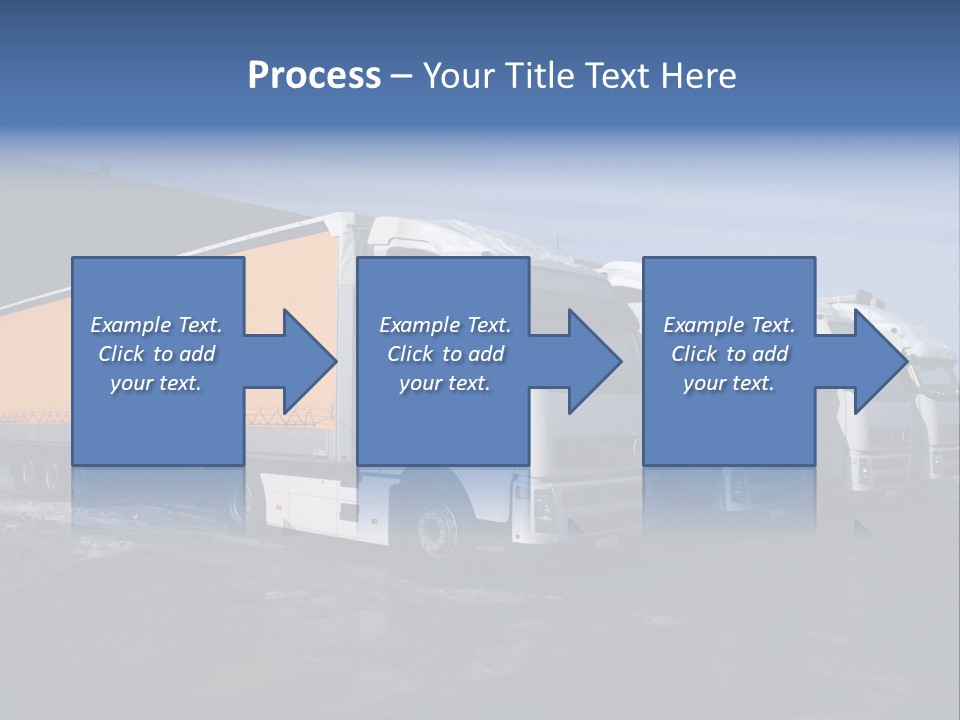 Process – Your Title Text Here

Example Text. Click to add your text.

Example Text. Click to add your text.

Example Text. Click to add your text.